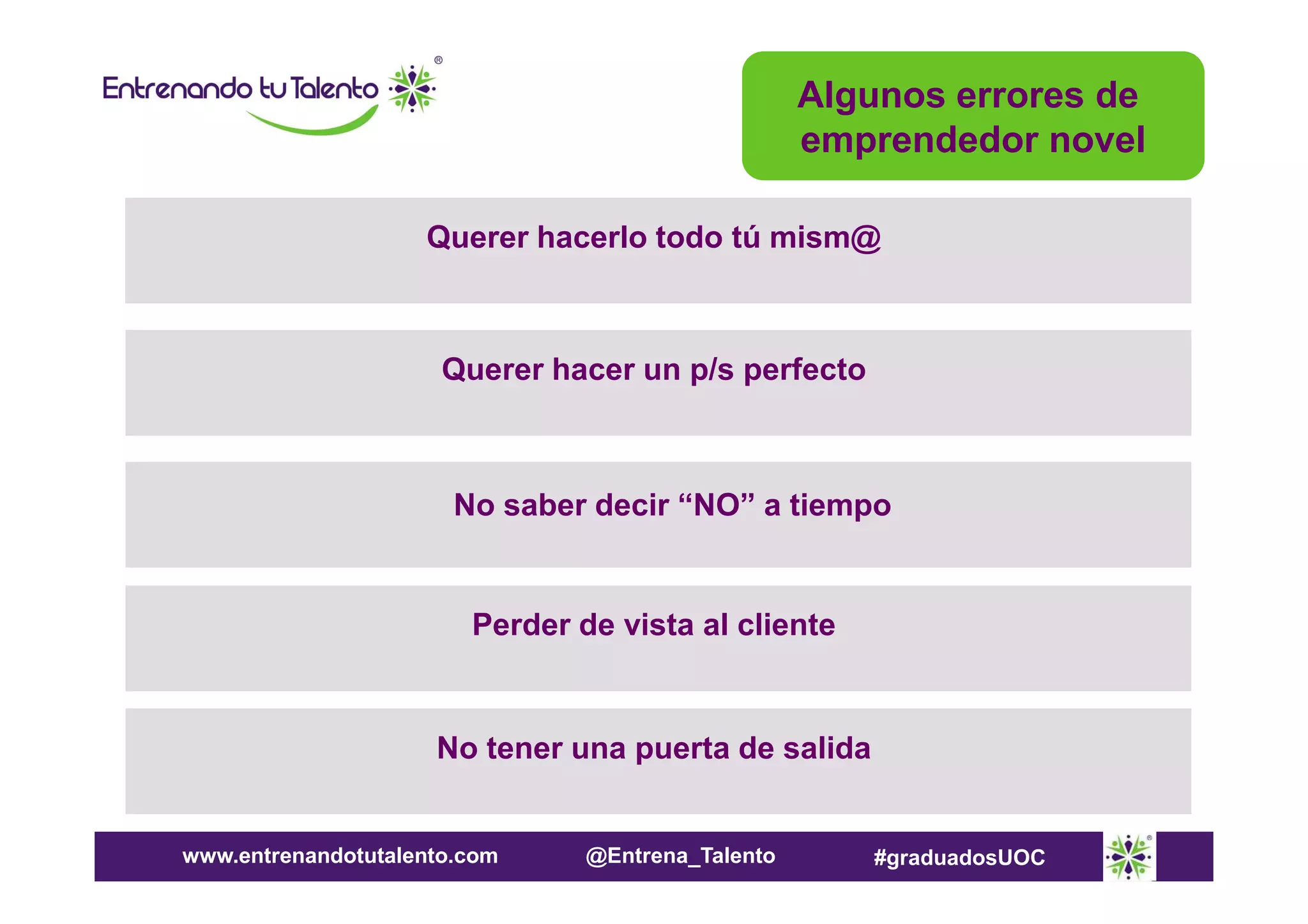 Entrenando tu Talento ®

Algunos errores de emprendedor novel

Querer hacerlo todo tú mism@

Querer hacer un p/s perfecto

No saber decir “NO” a tiempo

Perder de vista al cliente

No tener una puerta de salida

www.entrenandotutalento.com @Entrena_Talento #graduadosUOC